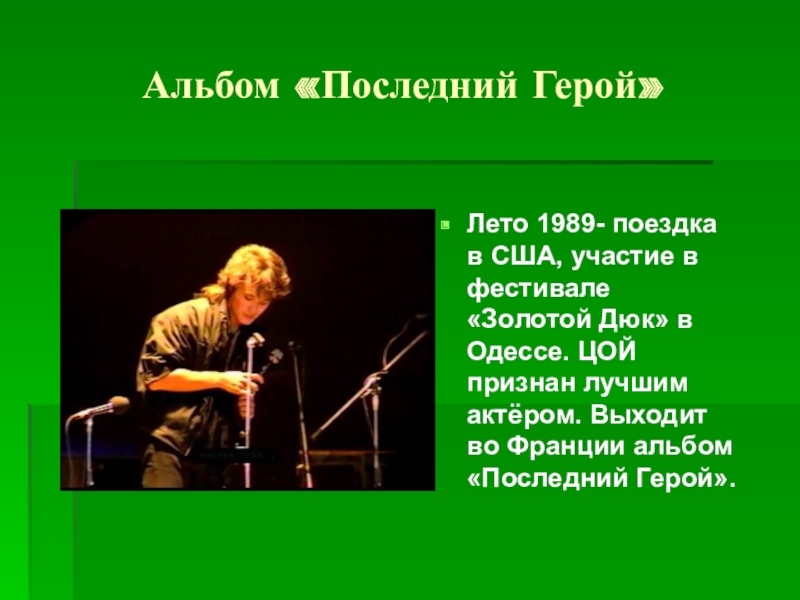 Альбом «Последний Герой»

Лето 1989- поездка в США, участие в фестивале «Золотой Дюк» в Одессе. ЦОЙ признан лучшим актёром. Выходит во Франции альбом «Последний Герой».